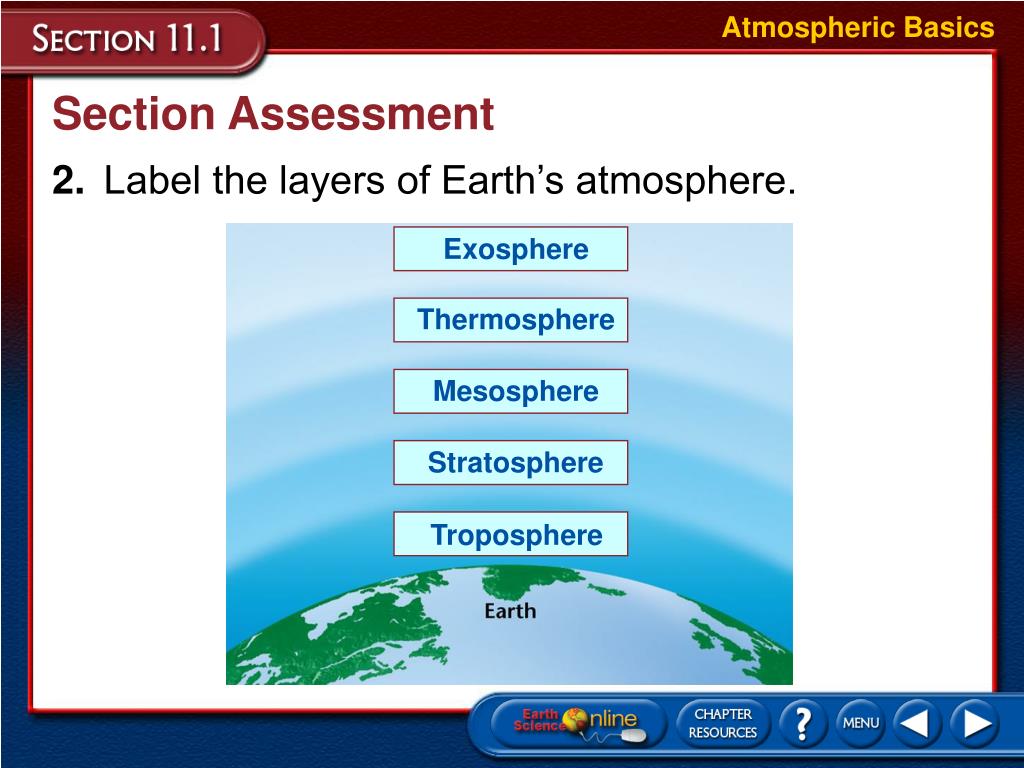 SECTION 11.1

Atmospheric Basics

Section Assessment

2. Label the layers of Earth's atmosphere.

Exosphere

Thermosphere

Mesosphere

Stratosphere

Troposphere

Earth

Earth Science Online

CHAPTER RESOURCES

?

MENU